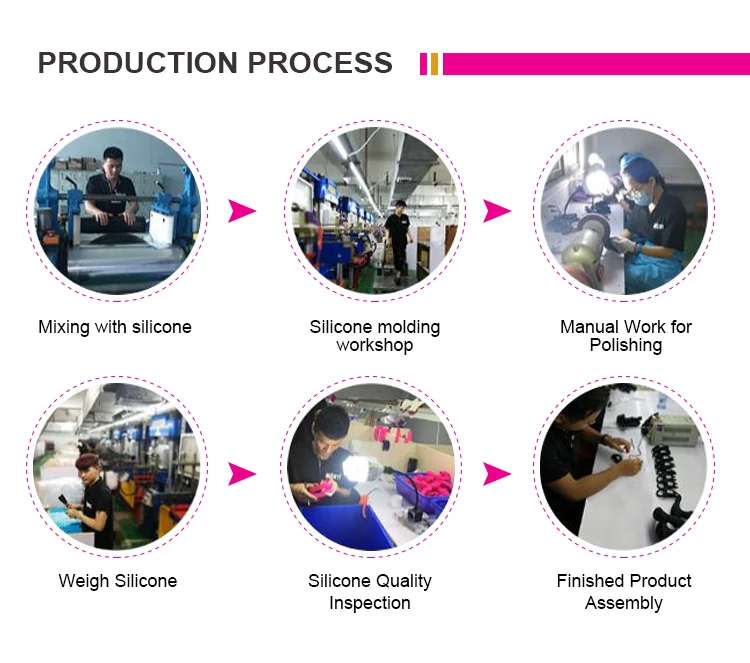 PRODUCTION PROCESS

Mixing with silicone

Silicone molding workshop

Manual Work for Polishing

Weigh Silicone

Silicone Quality Inspection

Finished Product Assembly